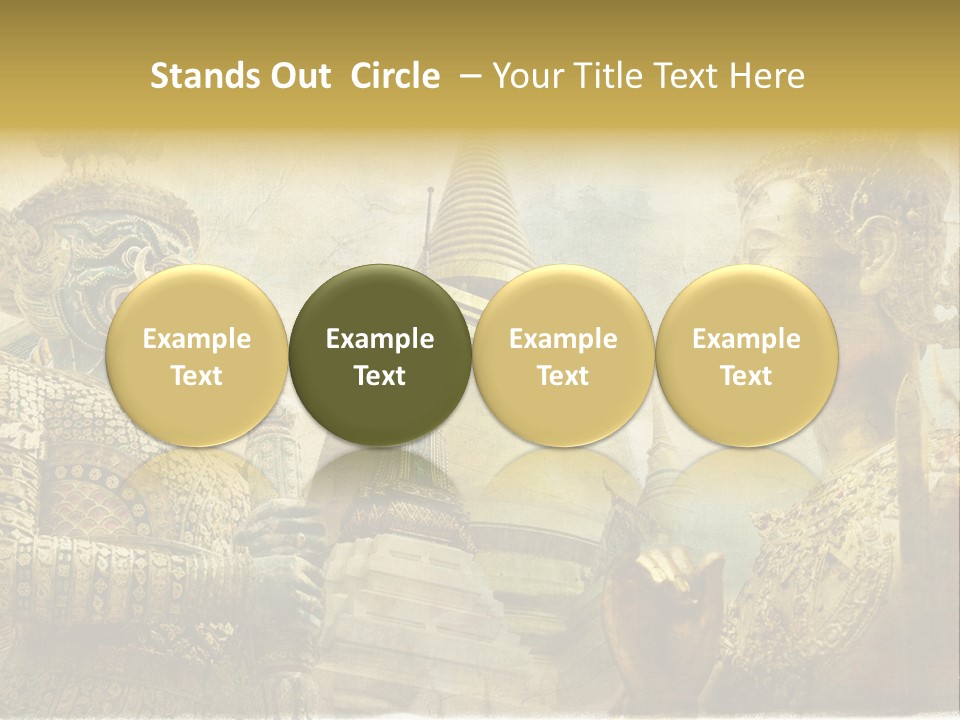 Stands Out Circle – Your Title Text Here

Example Text

Example Text

Example Text

Example Text